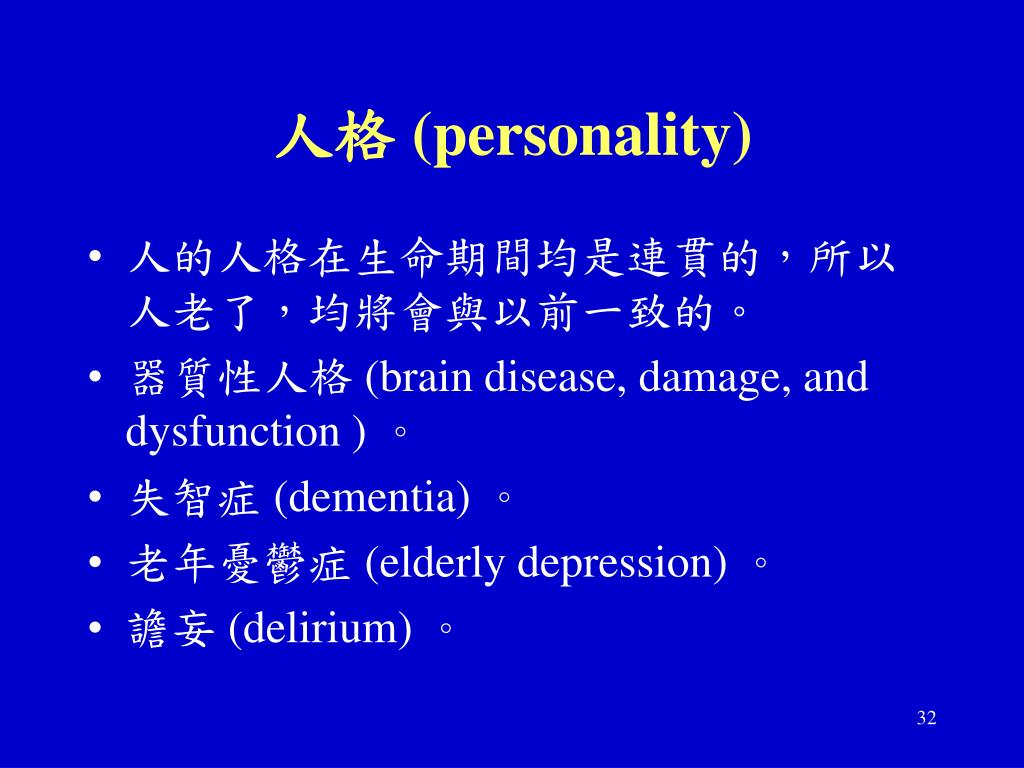 人格 (personality)

• 人的人格在生命期間均是連貫的，所以人老了，均將會與以前一致的。
• 器質性人格 (brain disease, damage, and dysfunction ) 。
• 失智症 (dementia) 。
• 老年憂鬱症 (elderly depression) 。
• 譫妄 (delirium) 。

32